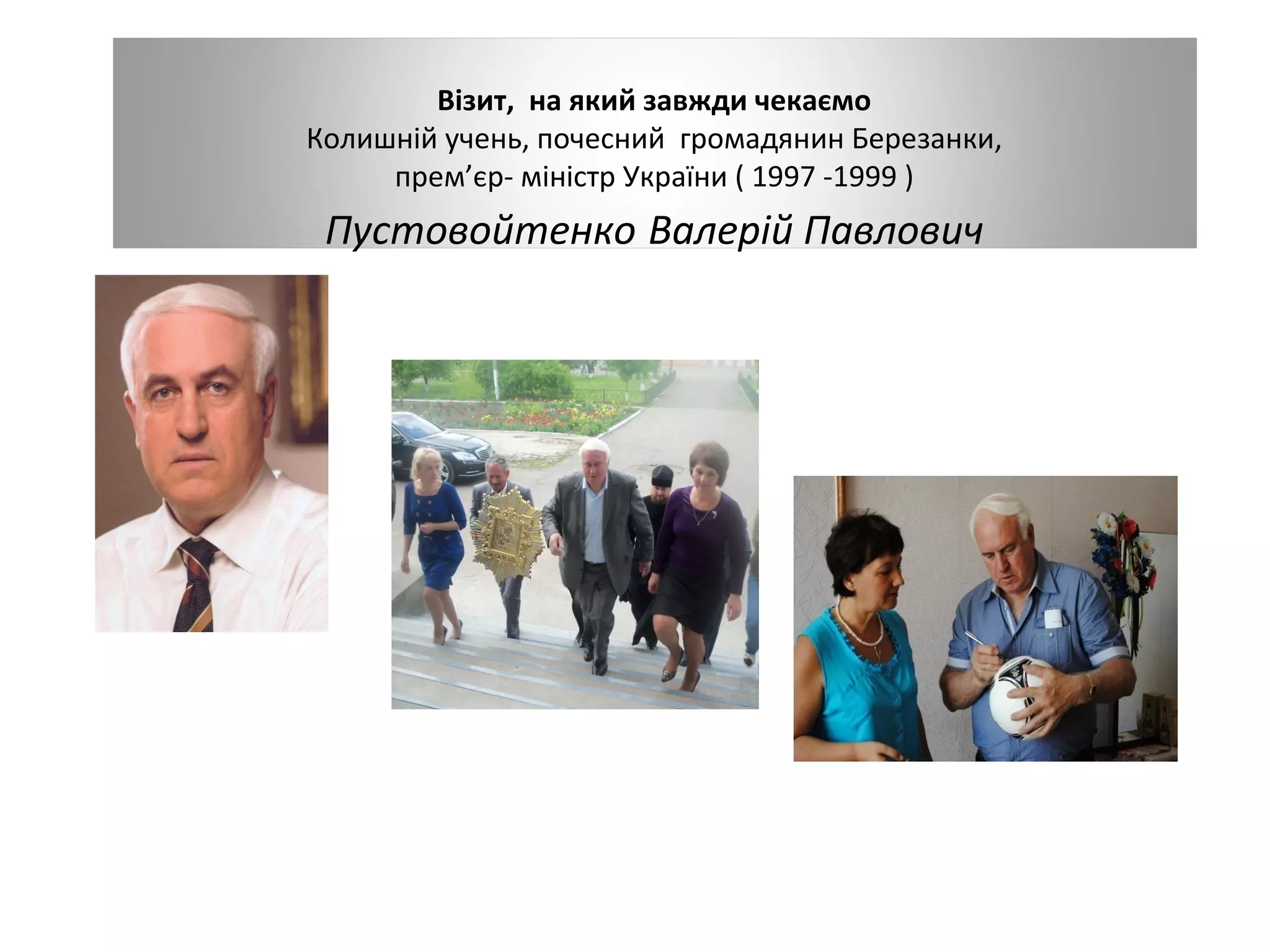 Візит, на який завжди чекаємо
Колишній учень, почесний громадянин Березанки,
прем’єр- міністр України ( 1997 -1999 )
Пустовойтенко Валерій Павлович